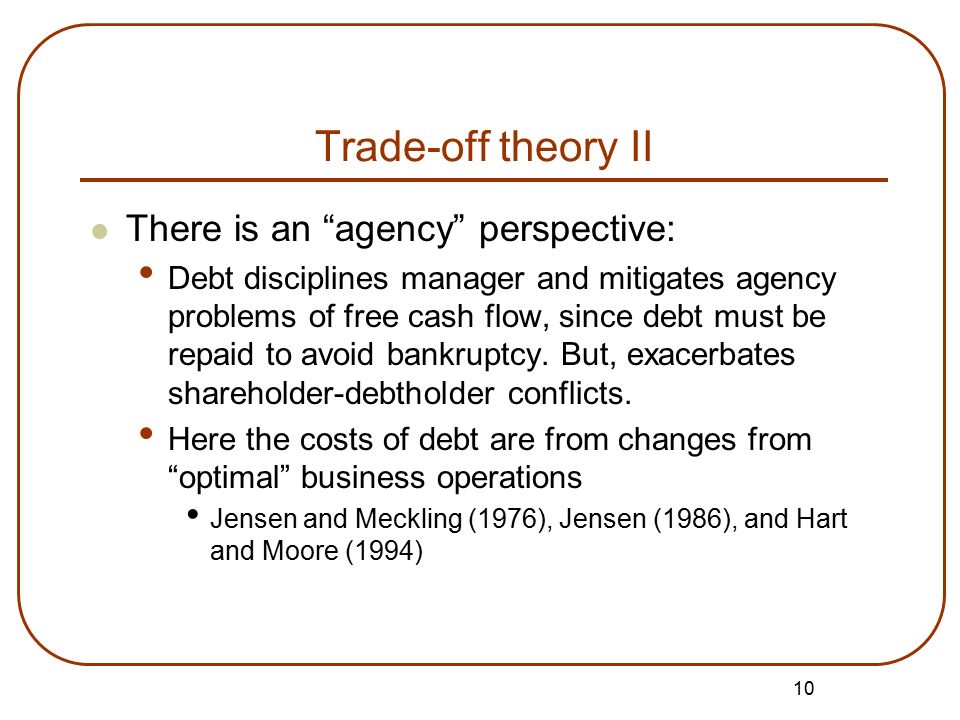 Trade-off theory II

There is an “agency” perspective:

Debt disciplines manager and mitigates agency problems of free cash flow, since debt must be repaid to avoid bankruptcy. But, exacerbates shareholder-debtholder conflicts.

Here the costs of debt are from changes from “optimal” business operations

Jensen and Meckling (1976), Jensen (1986), and Hart and Moore (1994)

10